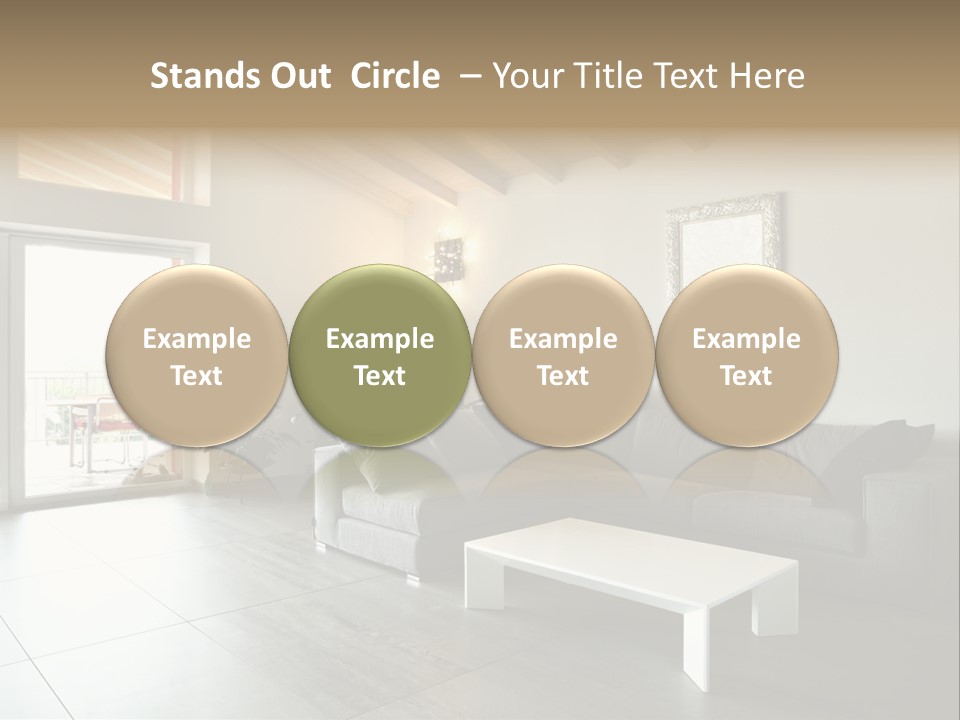 Stands Out Circle – Your Title Text Here

Example Text

Example Text

Example Text

Example Text